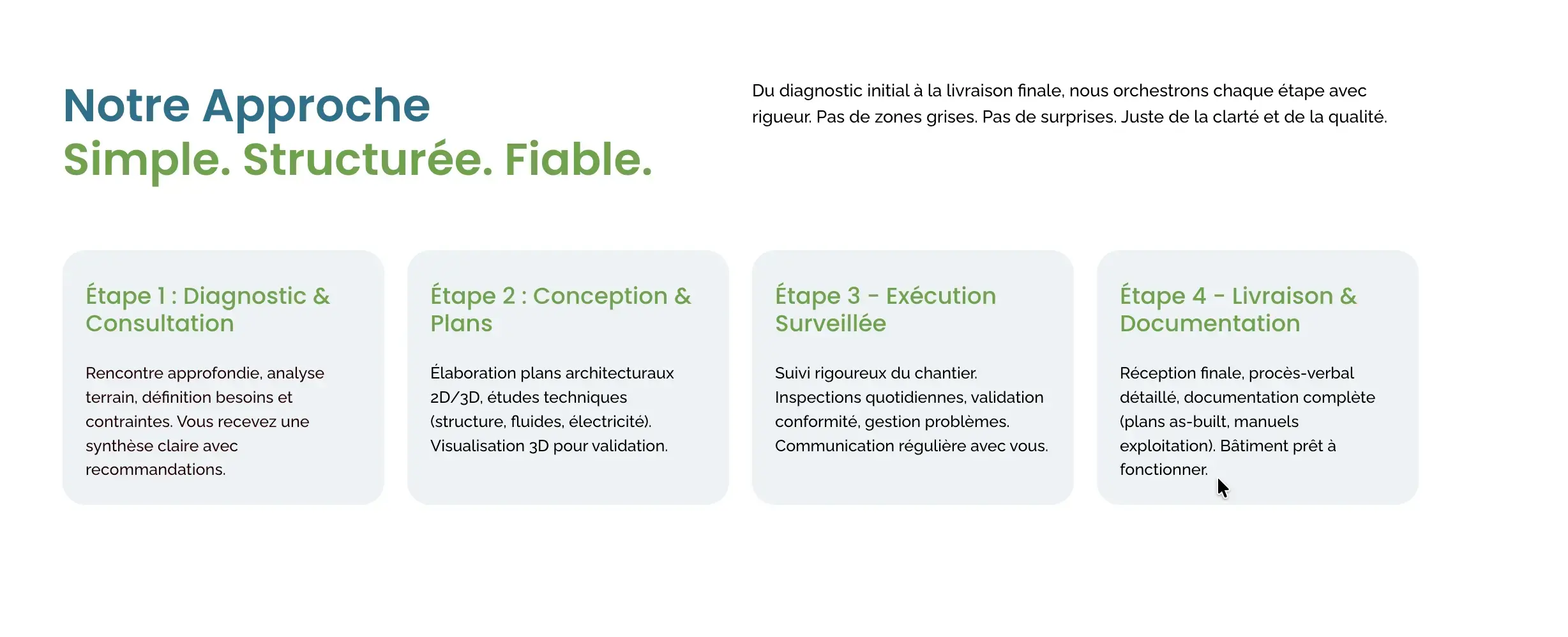 Notre Approche
Simple. Structurée. Fiable.

Du diagnostic initial à la livraison finale, nous orchestrons chaque étape avec rigueur. Pas de zones grises. Pas de surprises. Juste de la clarté et de la qualité.

Étape 1 : Diagnostic & Consultation

Rencontre approfondie, analyse terrain, définition besoins et contraintes. Vous recevez une synthèse claire avec recommandations.

Étape 2 : Conception & Plans

Élaboration plans architecturaux 2D/3D, études techniques (structure, fluides, électricité). Visualisation 3D pour validation.

Étape 3 - Exécution Surveillée

Suivi rigoureux du chantier. Inspections quotidiennes, validation conformité, gestion problèmes. Communication régulière avec vous.

Étape 4 - Livraison & Documentation

Réception finale, procès-verbal détaillé, documentation complète (plans as-built, manuels exploitation). Bâtiment prêt à fonctionner.